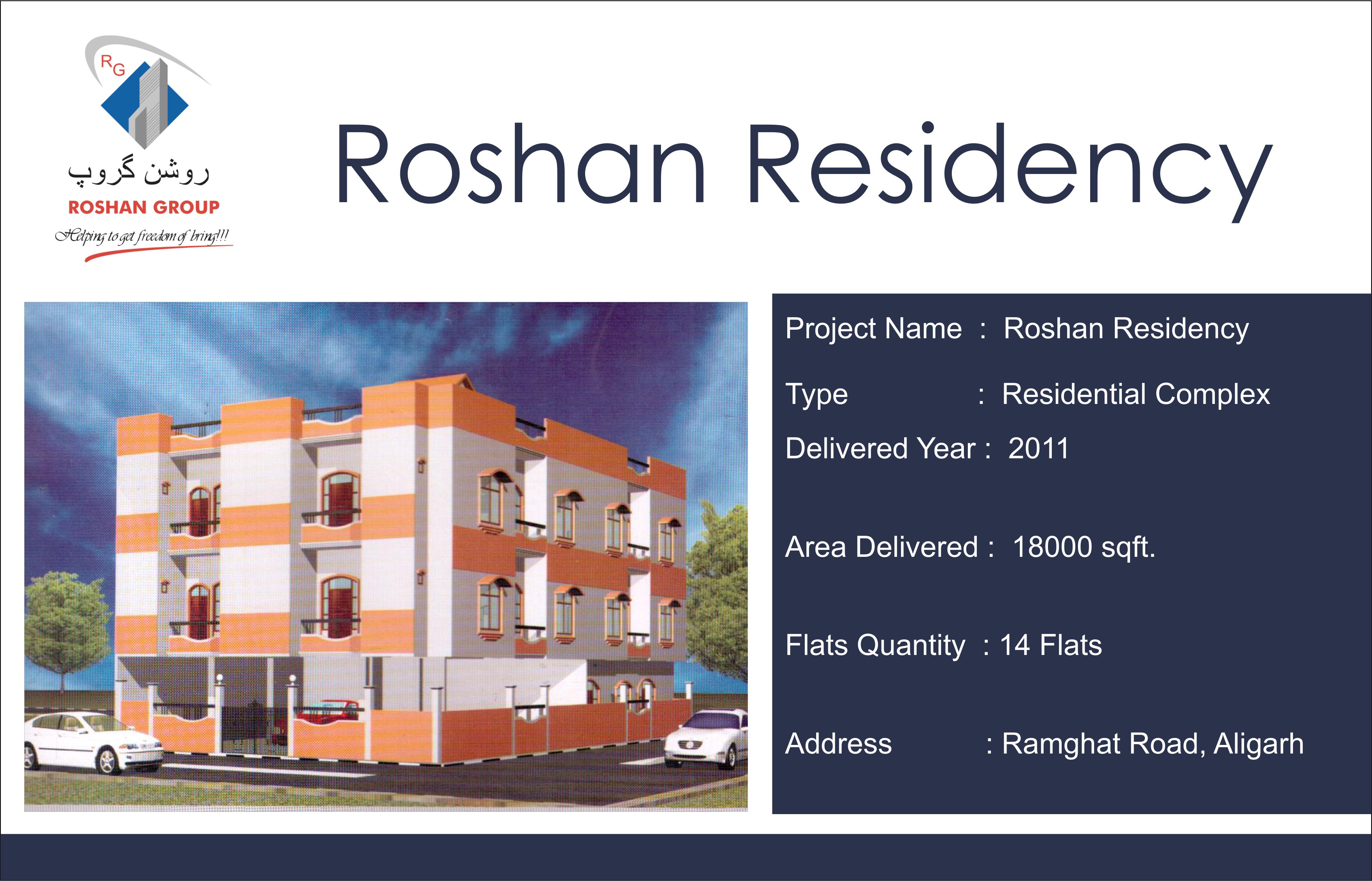 RG
روشن گروپ
ROSHAN GROUP
Helping to get freedom of bring!!!

Roshan Residency

Project Name : Roshan Residency

Type : Residential Complex

Delivered Year : 2011

Area Delivered : 18000 sqft.

Flats Quantity : 14 Flats

Address : Ramghat Road, Aligarh